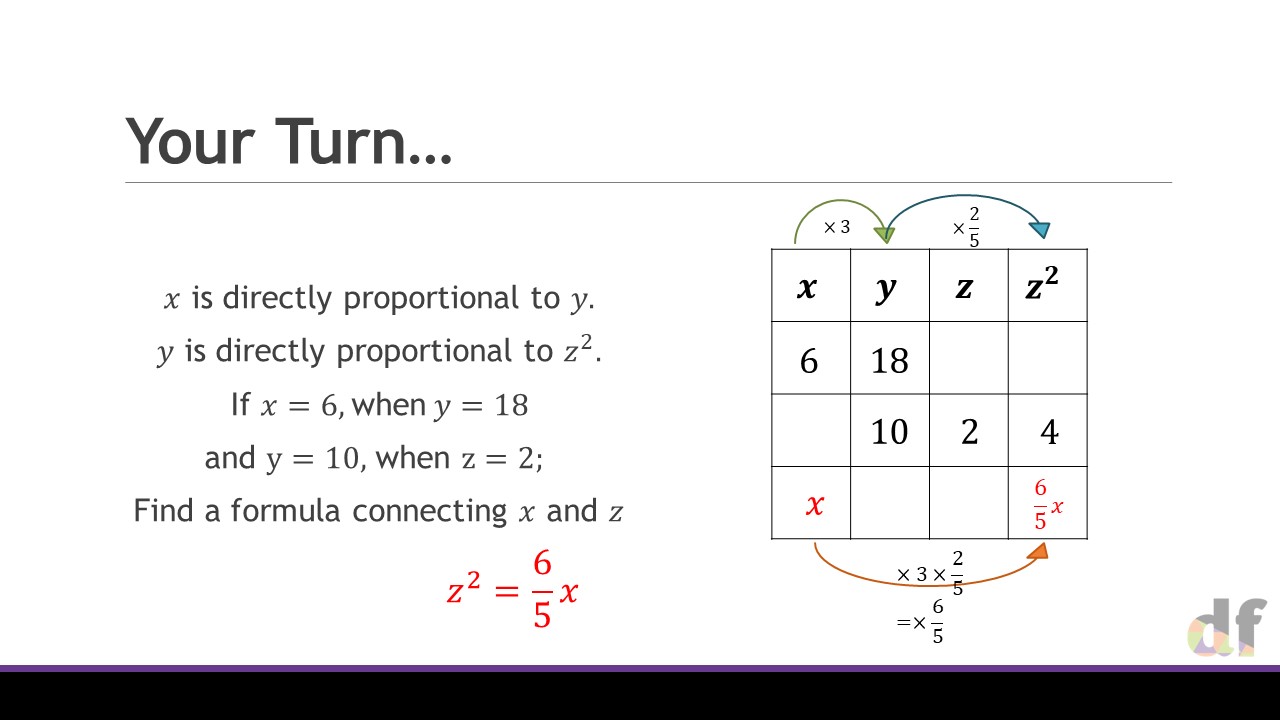 Your Turn…

$x$ is directly proportional to $y$.
$y$ is directly proportional to $z^2$.
If $x = 6$, when $y = 18$
and $y = 10$, when $z = 2$;
Find a formula connecting $x$ and $z$

$z^2 = \frac{6}{5}x$

$\times 3$   $\times \frac{2}{5}$

| $x$ | $y$ | $z$ | $z^2$ |
|---|---|---|---|
| 6 | 18 | | |
| | 10 | 2 | 4 |
| $x$ | | | $\frac{6}{5}x$ |

$\times 3 \times \frac{2}{5}$
$= \times \frac{6}{5}$

df